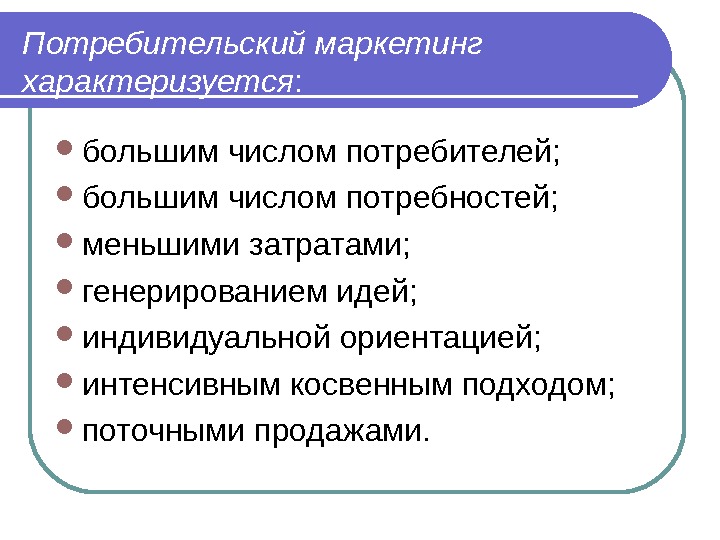 Потребительский маркетинг характеризуется:

- большим числом потребителей;
- большим числом потребностей;
- меньшими затратами;
- генерированием идей;
- индивидуальной ориентацией;
- интенсивным косвенным подходом;
- поточными продажами.